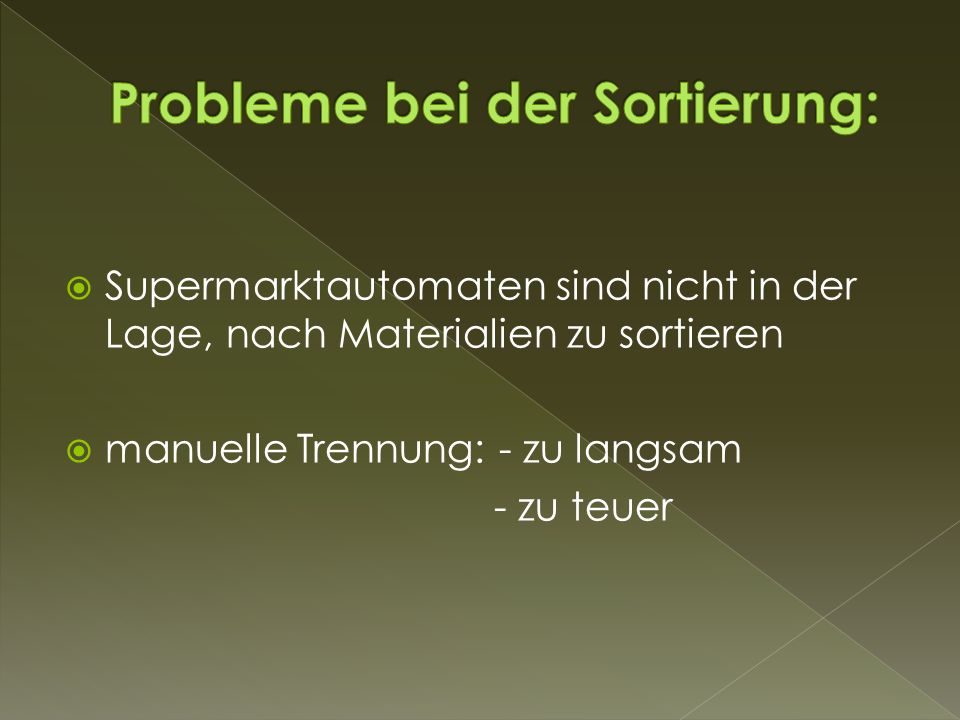 Probleme bei der Sortierung:

Supermarktautomaten sind nicht in der Lage, nach Materialien zu sortieren

manuelle Trennung: - zu langsam
- zu teuer